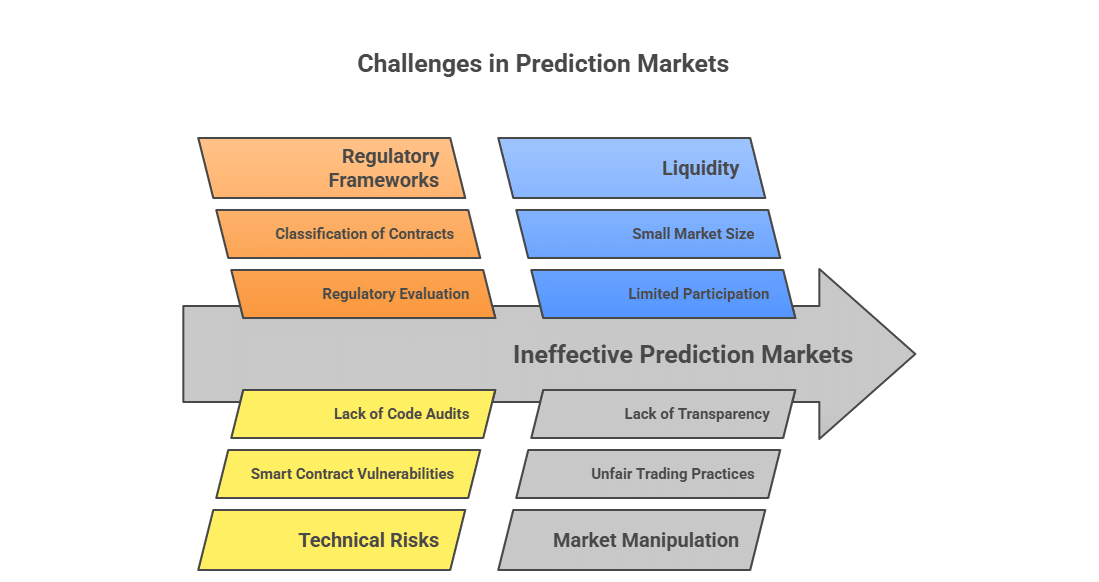 Challenges in Prediction Markets

Regulatory Frameworks

Classification of Contracts

Regulatory Evaluation

Liquidity

Small Market Size

Limited Participation

Ineffective Prediction Markets

Lack of Code Audits

Smart Contract Vulnerabilities

Technical Risks

Lack of Transparency

Unfair Trading Practices

Market Manipulation